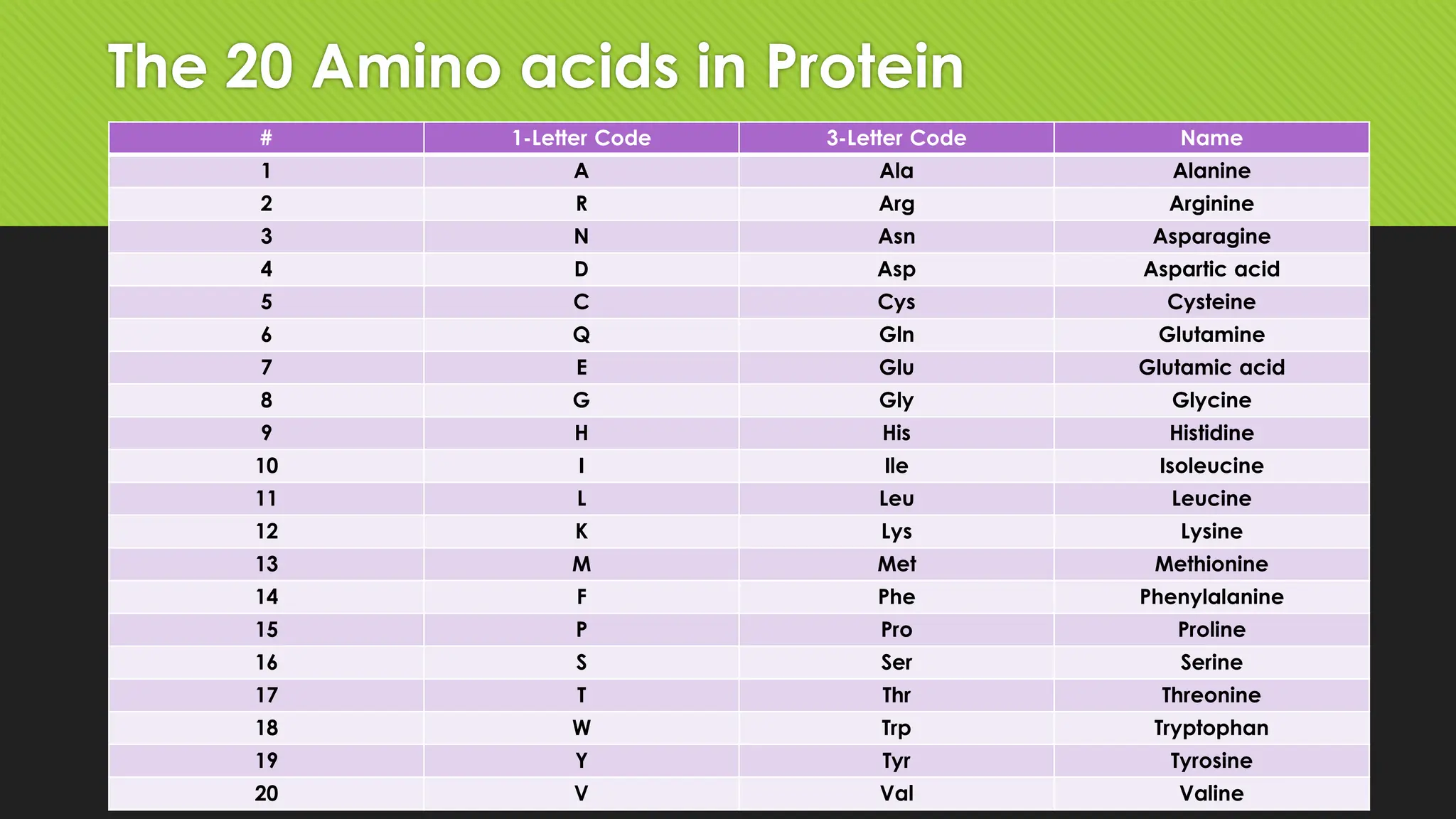 The 20 Amino acids in Protein

| # | 1-Letter Code | 3-Letter Code | Name |
|---|---|---|---|
| 1 | A | Ala | Alanine |
| 2 | R | Arg | Arginine |
| 3 | N | Asn | Asparagine |
| 4 | D | Asp | Aspartic acid |
| 5 | C | Cys | Cysteine |
| 6 | Q | Gln | Glutamine |
| 7 | E | Glu | Glutamic acid |
| 8 | G | Gly | Glycine |
| 9 | H | His | Histidine |
| 10 | I | Ile | Isoleucine |
| 11 | L | Leu | Leucine |
| 12 | K | Lys | Lysine |
| 13 | M | Met | Methionine |
| 14 | F | Phe | Phenylalanine |
| 15 | P | Pro | Proline |
| 16 | S | Ser | Serine |
| 17 | T | Thr | Threonine |
| 18 | W | Trp | Tryptophan |
| 19 | Y | Tyr | Tyrosine |
| 20 | V | Val | Valine |